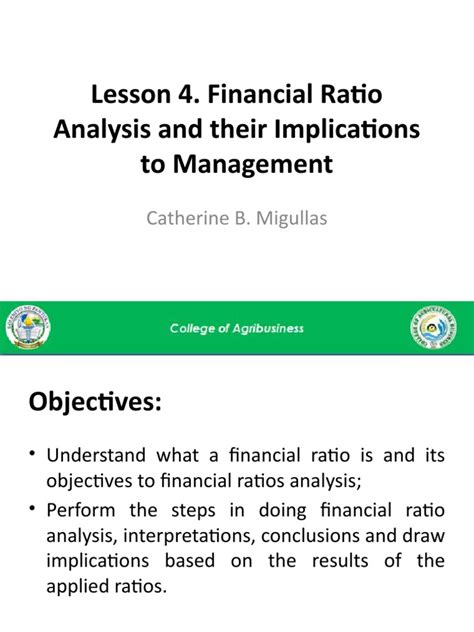 Lesson 4. Financial Ratio Analysis and their Implications to Management

Catherine B. Migullas

College of Agribusiness

Objectives:

• Understand what a financial ratio is and its objectives to financial ratios analysis;

• Perform the steps in doing financial ratio analysis, interpretations, conclusions and draw implications based on the results of the applied ratios.